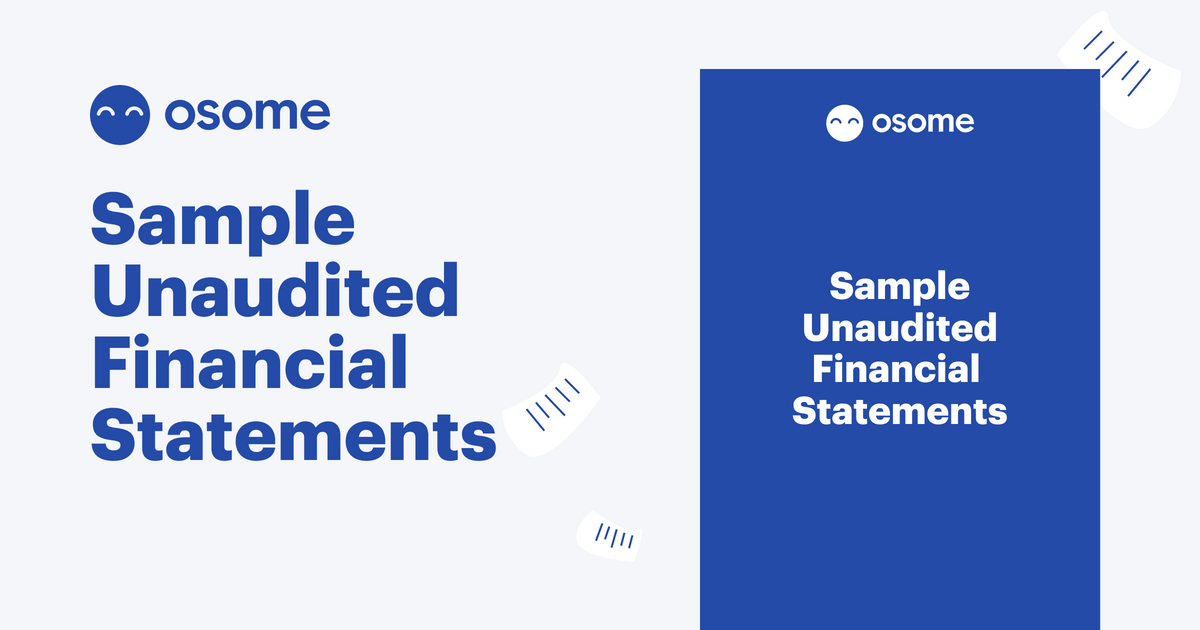 osome

Sample Unaudited Financial Statements

osome

Sample Unaudited Financial Statements